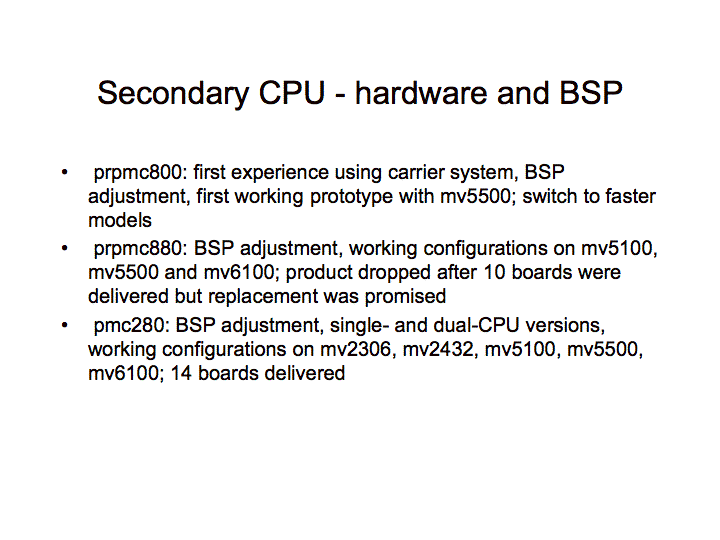 Secondary CPU - hardware and BSP

• prpmc800: first experience using carrier system, BSP adjustment, first working prototype with mv5500; switch to faster models
• prpmc880: BSP adjustment, working configurations on mv5100, mv5500 and mv6100; product dropped after 10 boards were delivered but replacement was promised
• pmc280: BSP adjustment, single- and dual-CPU versions, working configurations on mv2306, mv2432, mv5100, mv5500, mv6100; 14 boards delivered